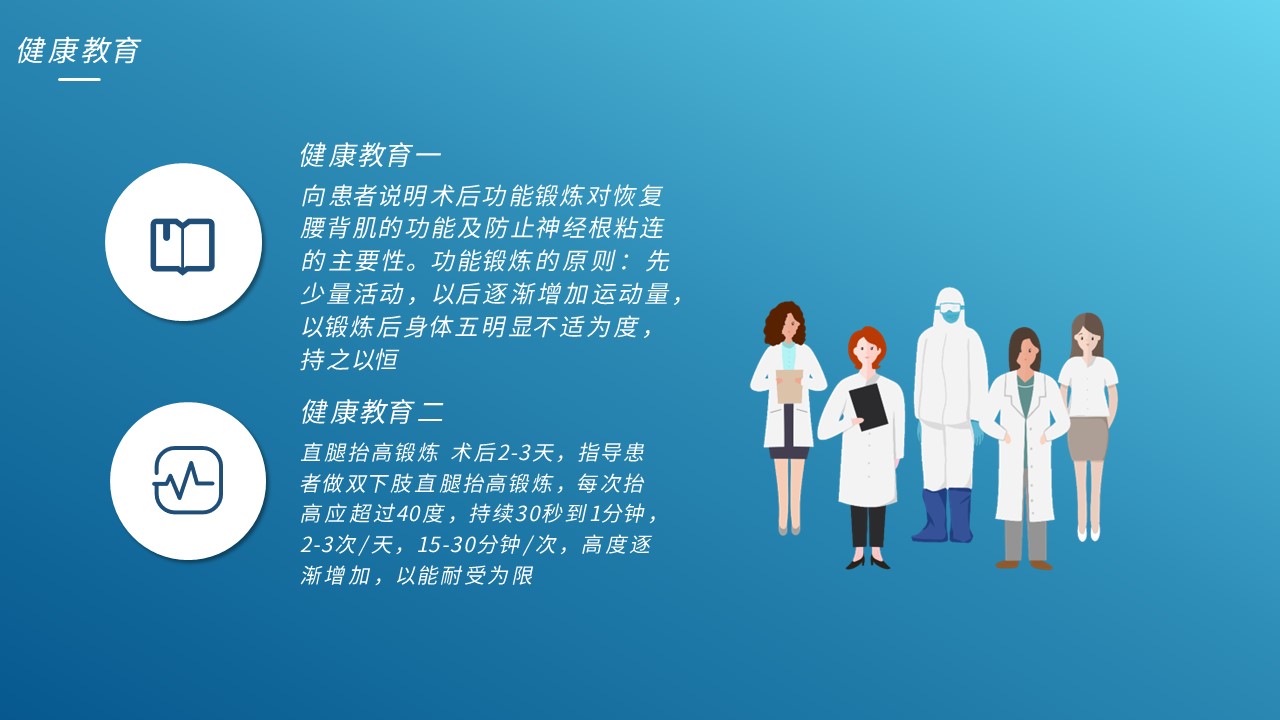 健康教育

健康教育一

向患者说明术后功能锻炼对恢复腰背肌的功能及防止神经根粘连的主要性。功能锻炼的原则：先少量活动，以后逐渐增加运动量，以锻炼后身体五明显不适为度，持之以恒

健康教育二

直腿抬高锻炼 术后2-3天，指导患者做双下肢直腿抬高锻炼，每次抬高应超过40度，持续30秒到1分钟，2-3次/天，15-30分钟/次，高度逐渐增加，以能耐受为限